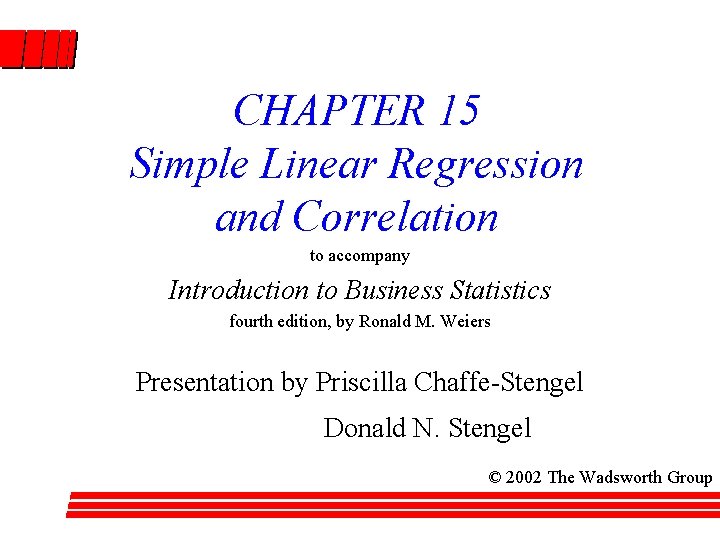 CHAPTER 15
Simple Linear Regression and Correlation

to accompany

Introduction to Business Statistics

fourth edition, by Ronald M. Weiers

Presentation by Priscilla Chaffe-Stengel
Donald N. Stengel

© 2002 The Wadsworth Group